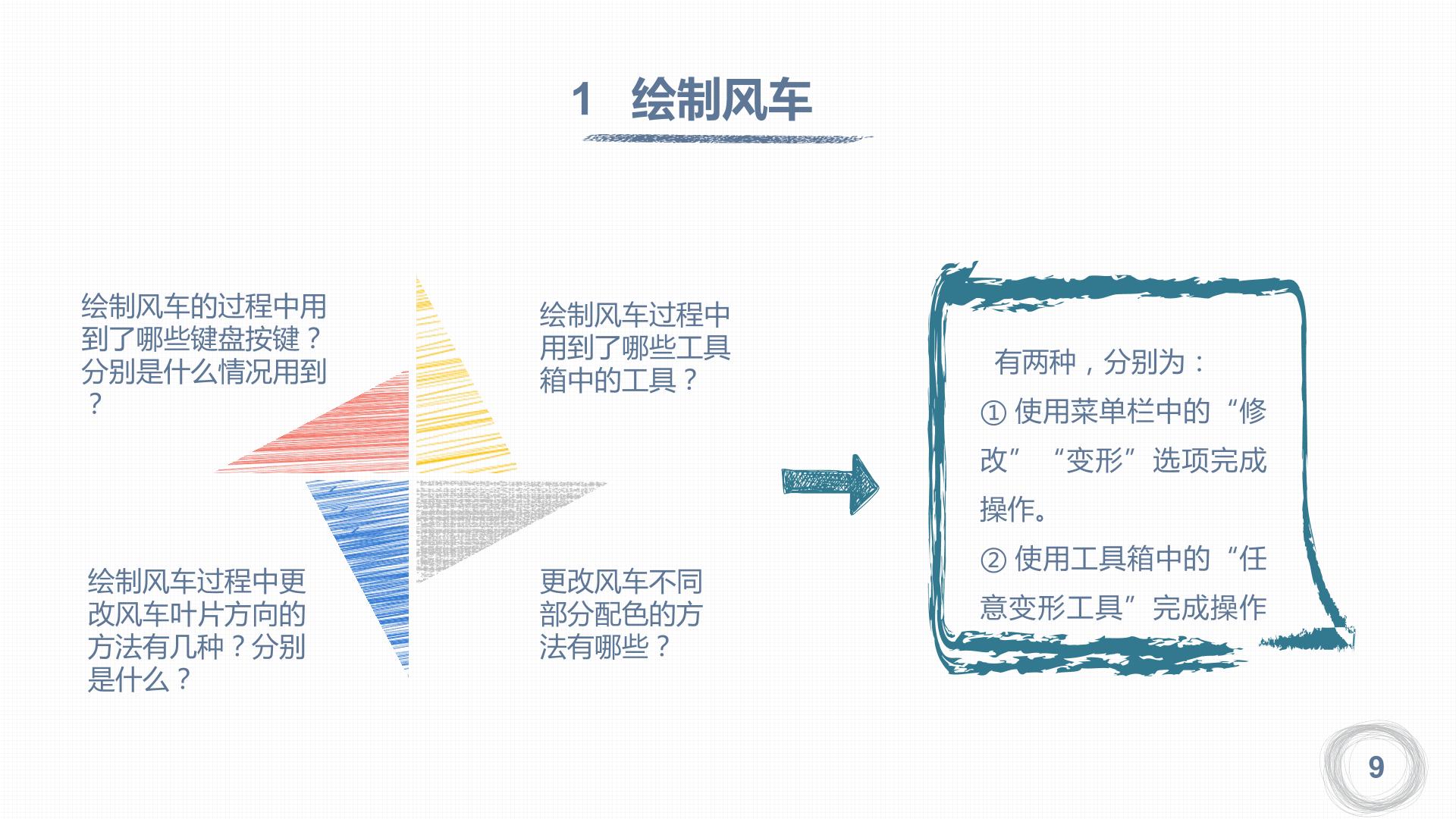 1 绘制风车

绘制风车的过程中用到了哪些键盘按键？分别是什么情况用到？

绘制风车过程中用到了哪些工具箱中的工具？

绘制风车过程中更改风车叶片方向的方法有几种？分别是什么？

更改风车不同部分配色的方法有哪些？

有两种，分别为：
①使用菜单栏中的“修改”“变形”选项完成操作。
②使用工具箱中的“任意变形工具”完成操作

9